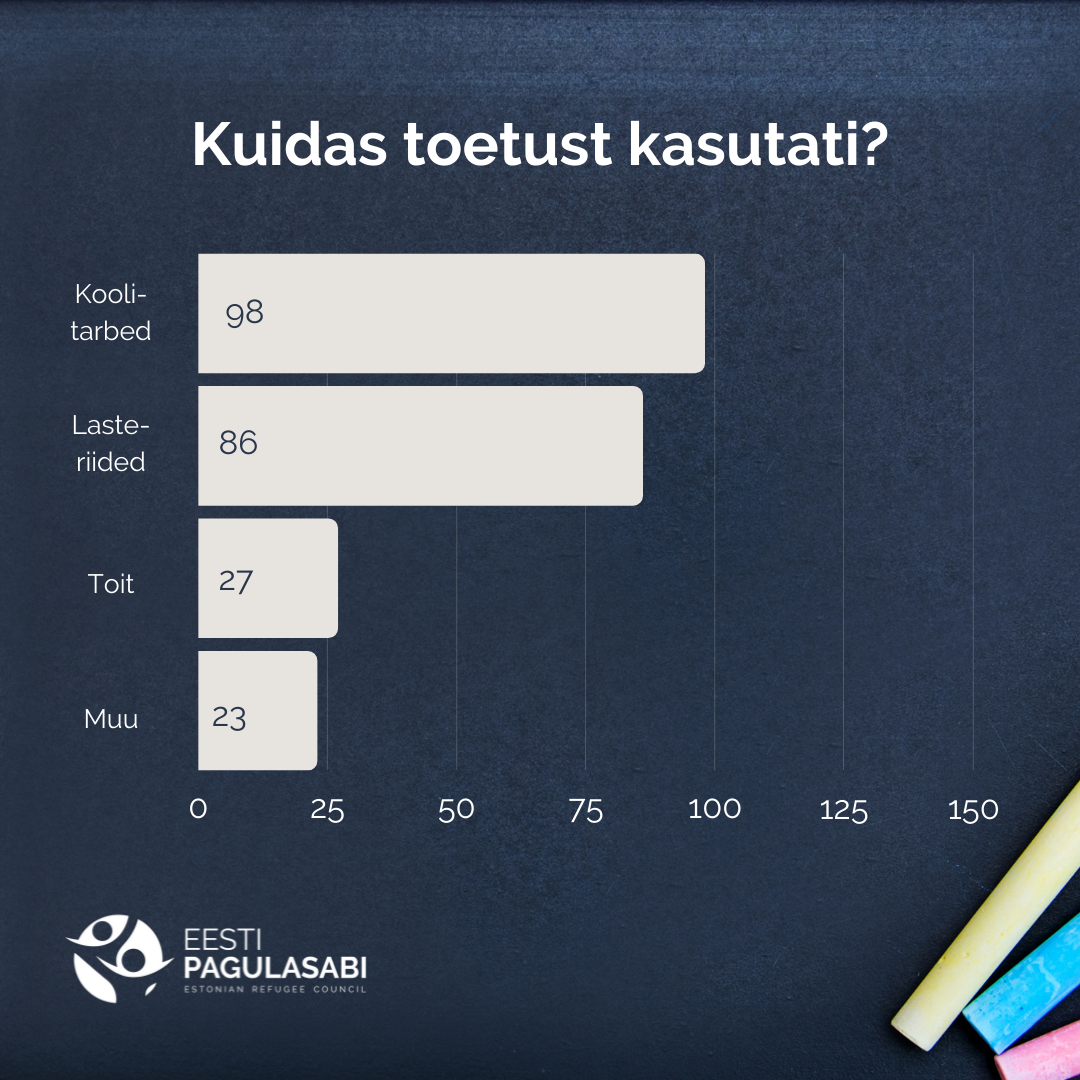 Kuidas toetust kasutati?

Kooli-tarbed 98

Laste-riided 86

Toit 27

Muu 23

0 25 50 75 100 125 150

EESTI PAGULASABI
ESTONIAN REFUGEE COUNCIL